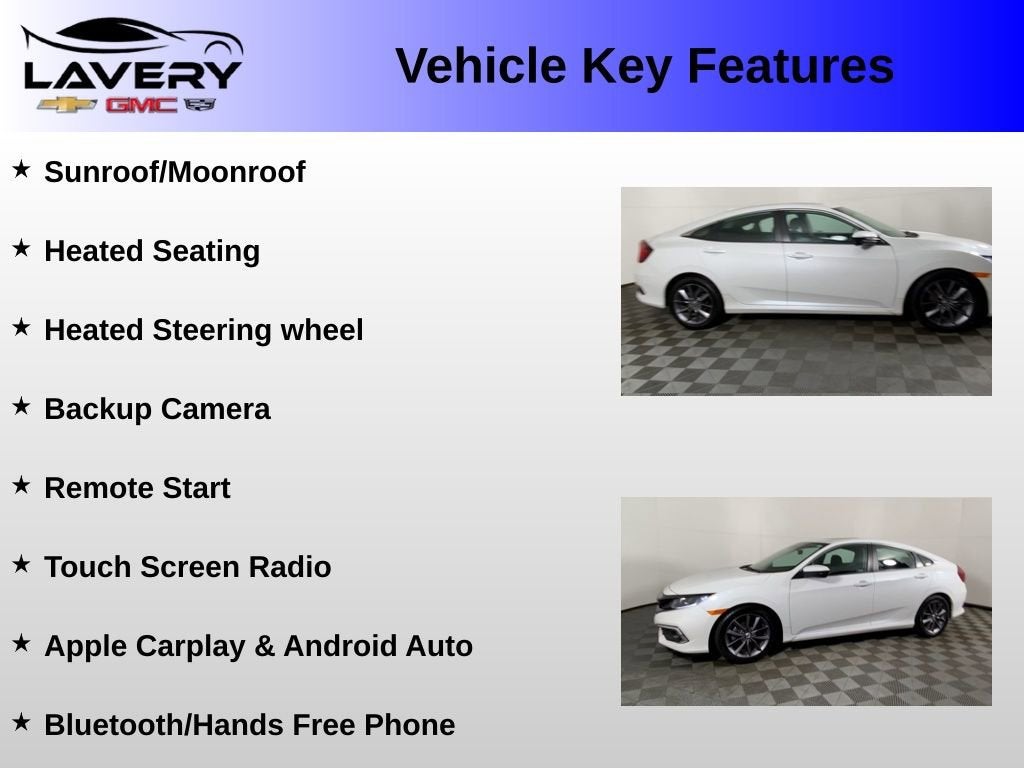 LAVERY
GMC

Vehicle Key Features

★ Sunroof/Moonroof

★ Heated Seating

★ Heated Steering wheel

★ Backup Camera

★ Remote Start

★ Touch Screen Radio

★ Apple Carplay & Android Auto

★ Bluetooth/Hands Free Phone